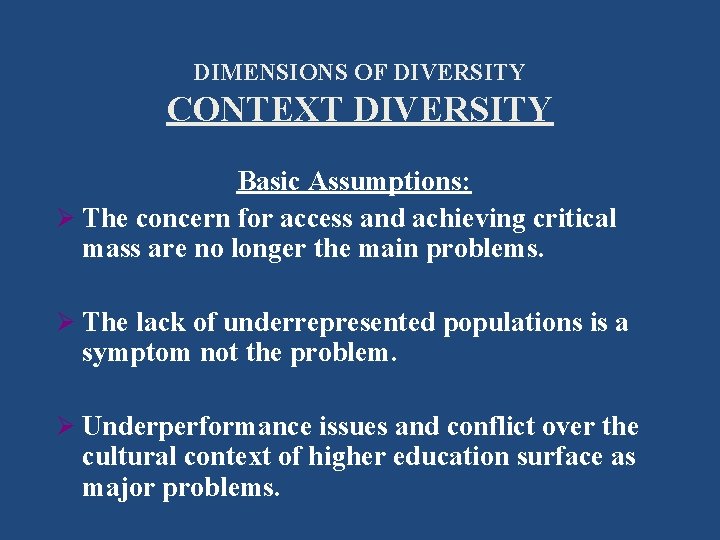 DIMENSIONS OF DIVERSITY
CONTEXT DIVERSITY

Basic Assumptions:

➢ The concern for access and achieving critical mass are no longer the main problems.

➢ The lack of underrepresented populations is a symptom not the problem.

➢ Underperformance issues and conflict over the cultural context of higher education surface as major problems.